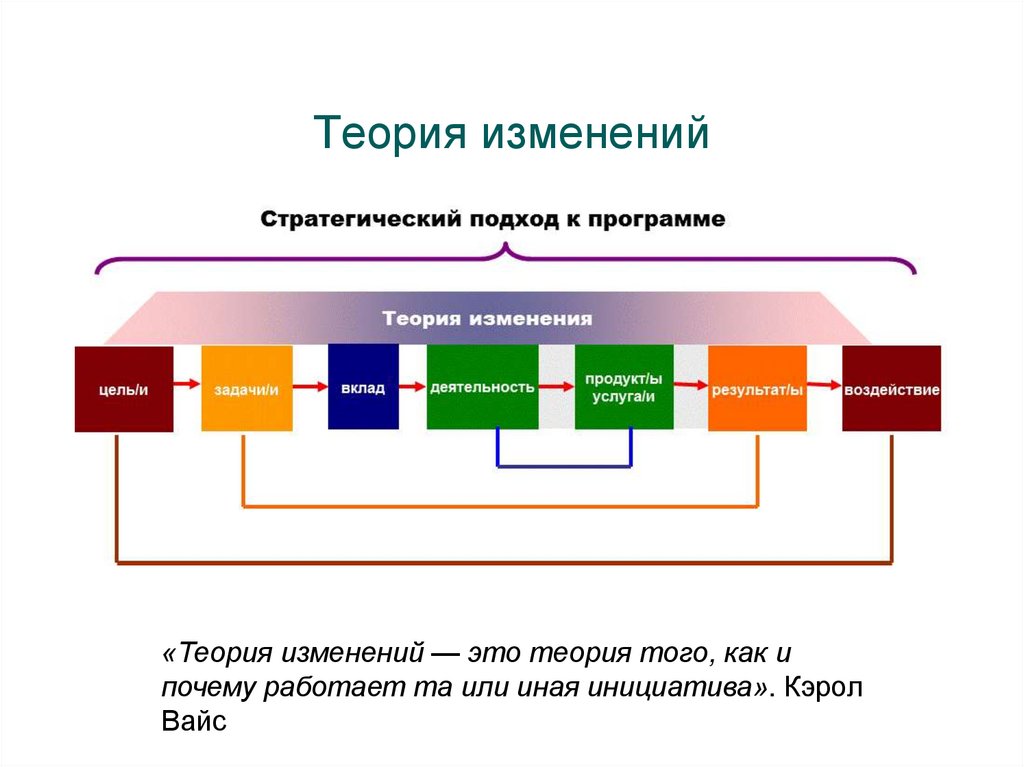 Теория изменений

Стратегический подход к программе

Теория изменения

цель/и

задачи/и

вклад

деятельность

продукт/ы услуга/и

результат/ы

воздействие

«Теория изменений — это теория того, как и почему работает та или иная инициатива». Кэрол Вайс